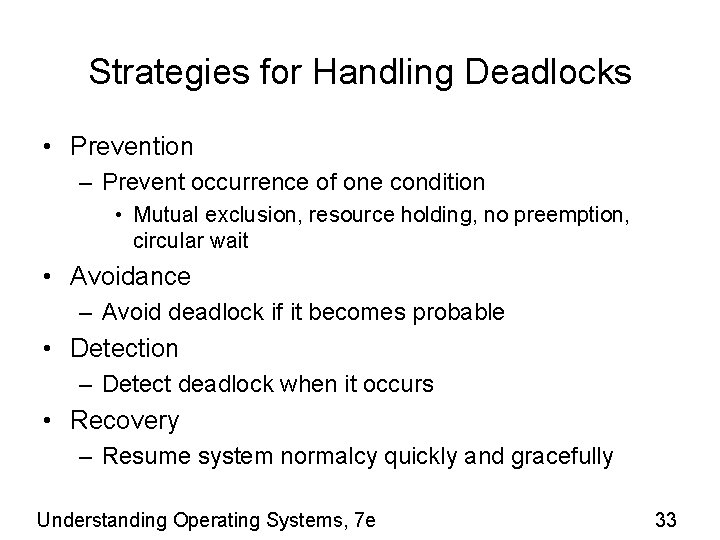 Strategies for Handling Deadlocks

• Prevention
– Prevent occurrence of one condition
• Mutual exclusion, resource holding, no preemption, circular wait
• Avoidance
– Avoid deadlock if it becomes probable
• Detection
– Detect deadlock when it occurs
• Recovery
– Resume system normalcy quickly and gracefully

Understanding Operating Systems, 7e

33